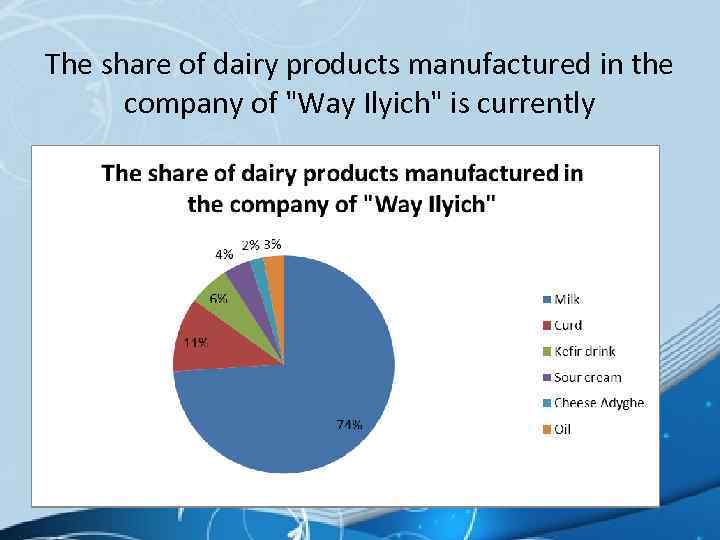 The share of dairy products manufactured in the company of "Way Ilyich" is currently

The share of dairy products manufactured in the company of "Way Ilyich"

4% 2% 3%
6%
11%
74%

Milk
Curd
Kefir drink
Sour cream
Cheese Adyghe
Oil